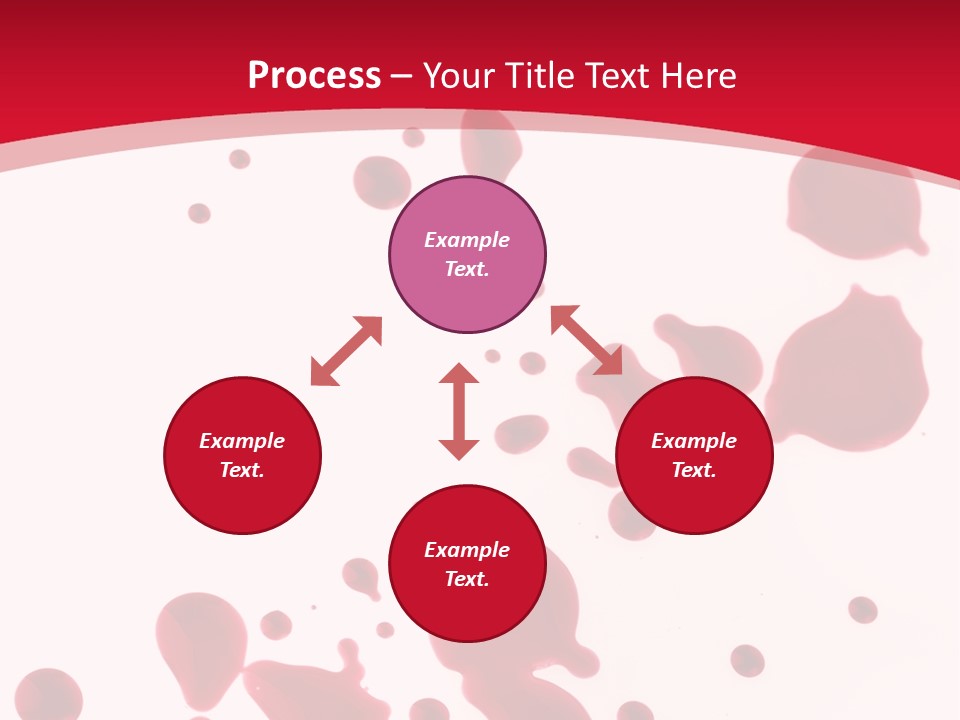 Process – Your Title Text Here

Example Text.

Example Text.

Example Text.

Example Text.